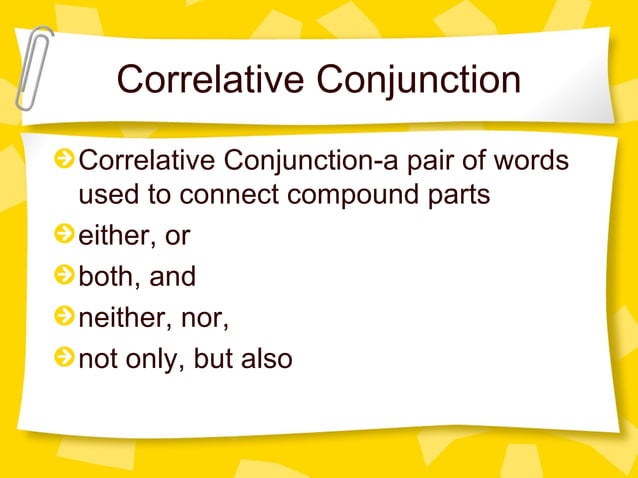 Correlative Conjunction

Correlative Conjunction-a pair of words used to connect compound parts

either, or

both, and

neither, nor,

not only, but also